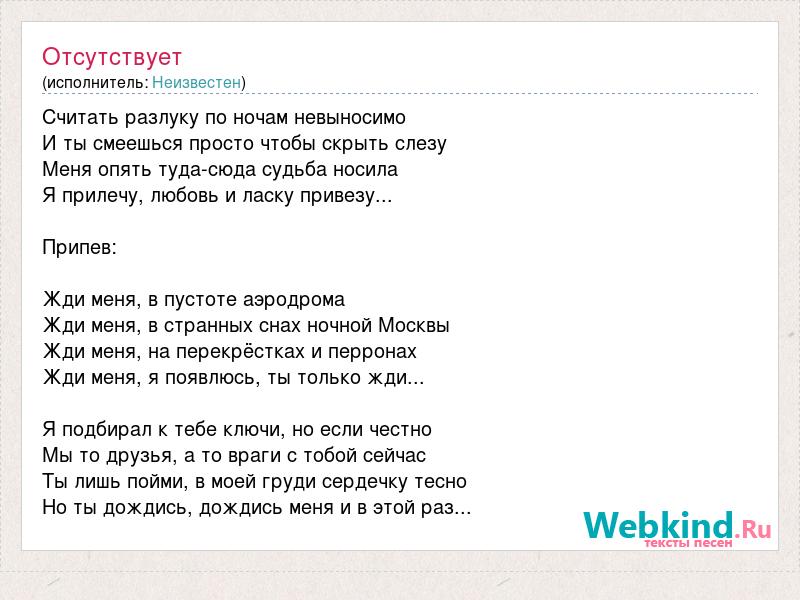 Отсутствует
(исполнитель: Неизвестен)

Считать разлуку по ночам невыносимо
И ты смеешься просто чтобы скрыть слезу
Меня опять туда-сюда судьба носила
Я прилечу, любовь и ласку привезу...

Припев:

Жди меня, в пустоте аэродрома
Жди меня, в странных снах ночной Москвы
Жди меня, на перекрёстках и перронах
Жди меня, я появлюсь, ты только жди...

Я подбирал к тебе ключи, но если честно
Мы то друзья, а то враги с тобой сейчас
Ты лишь пойми, в моей груди сердечку тесно
Но ты дождись, дождись меня и в этой раз...

Webkind.Ru
тексты песен